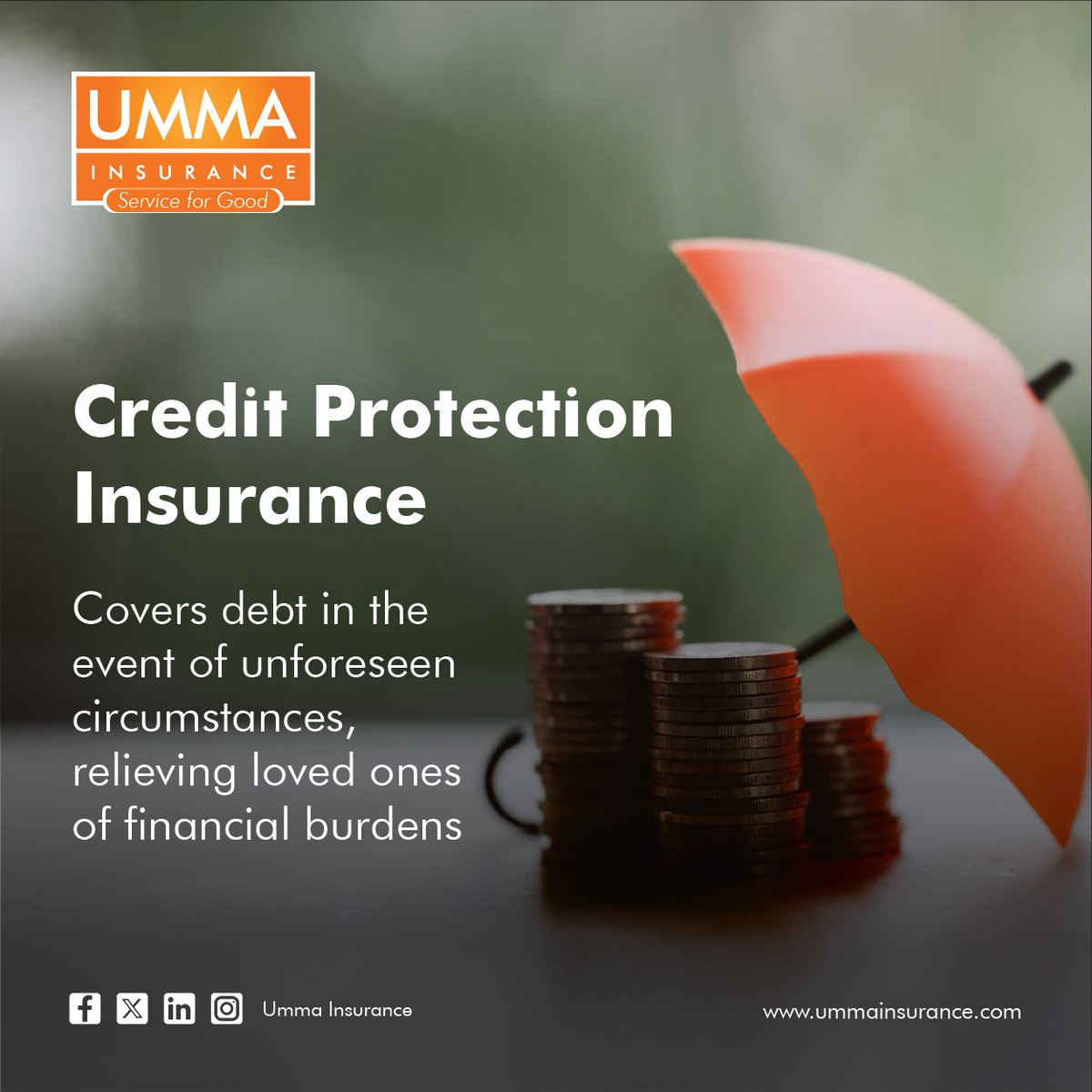 UMMA
INSURANCE
Service for Good

Credit Protection Insurance

Covers debt in the event of unforeseen circumstances, relieving loved ones of financial burdens

Umma Insurance

www.ummainsurance.com